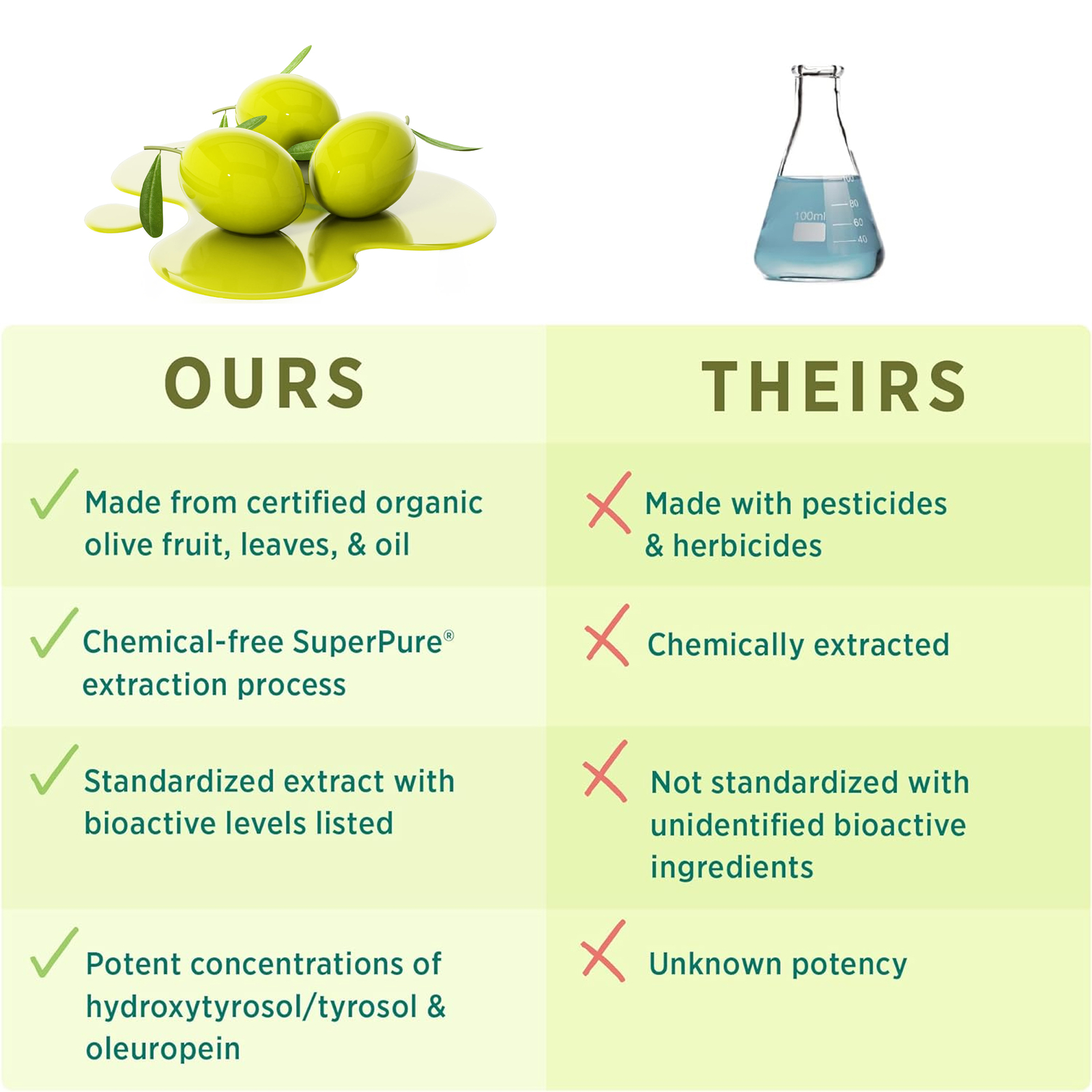 100ml
100
80
60
40

| OURS | THEIRS |
|---|---|
| Made from certified organic olive fruit, leaves, & oil | Made with pesticides & herbicides |
| Chemical-free SuperPure® extraction process | Chemically extracted |
| Standardized extract with bioactive levels listed | Not standardized with unidentified bioactive ingredients |
| Potent concentrations of hydroxytyrosol/tyrosol & oleuropein | Unknown potency |